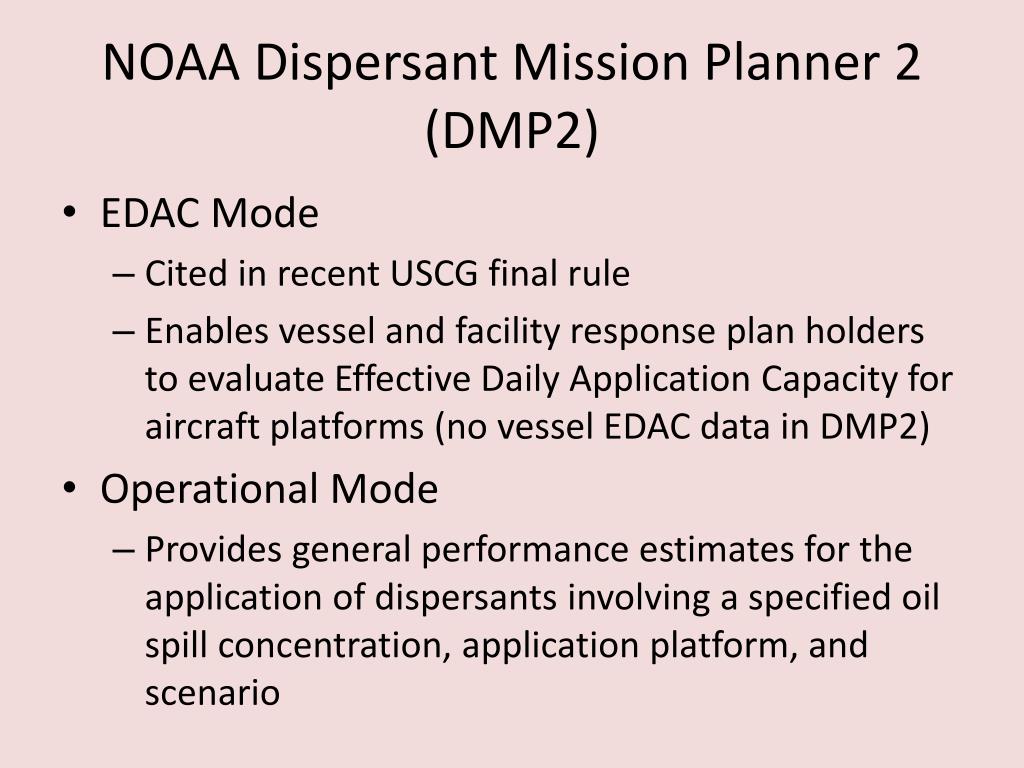 NOAA Dispersant Mission Planner 2 (DMP2)

• EDAC Mode
– Cited in recent USCG final rule
– Enables vessel and facility response plan holders to evaluate Effective Daily Application Capacity for aircraft platforms (no vessel EDAC data in DMP2)
• Operational Mode
– Provides general performance estimates for the application of dispersants involving a specified oil spill concentration, application platform, and scenario